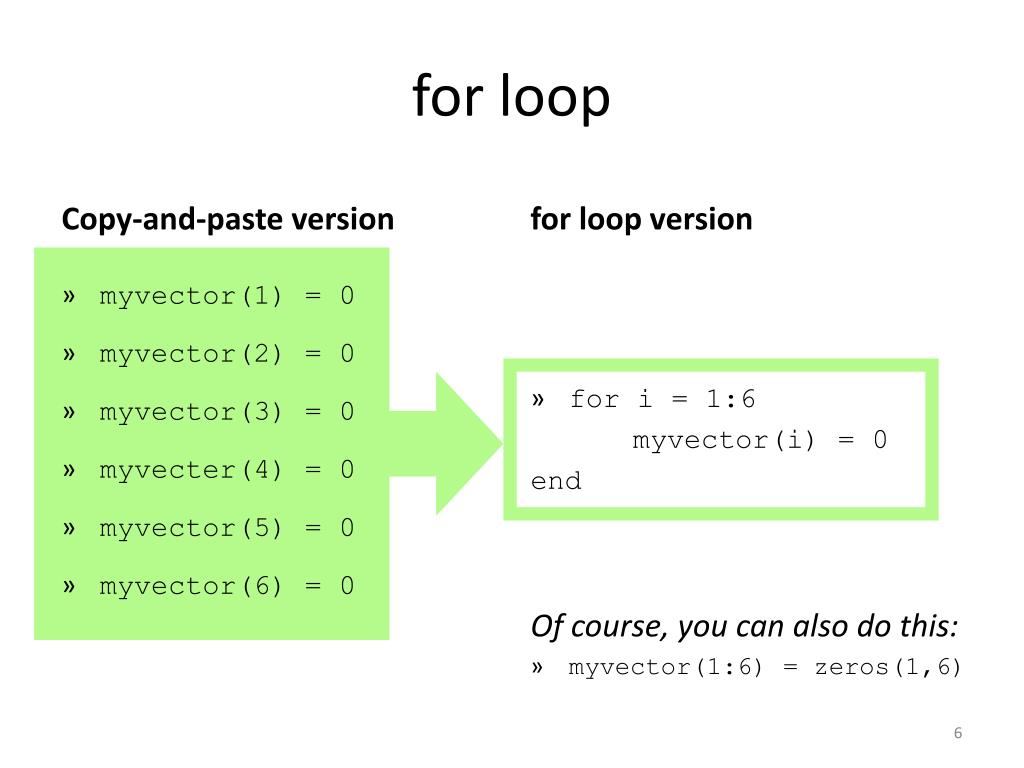 for loop

Copy-and-paste version

» myvector(1) = 0

» myvector(2) = 0

» myvector(3) = 0

» myvecter(4) = 0

» myvector(5) = 0

» myvector(6) = 0

for loop version

» for i = 1:6
      myvector(i) = 0
end

Of course, you can also do this:

» myvector(1:6) = zeros(1,6)

6